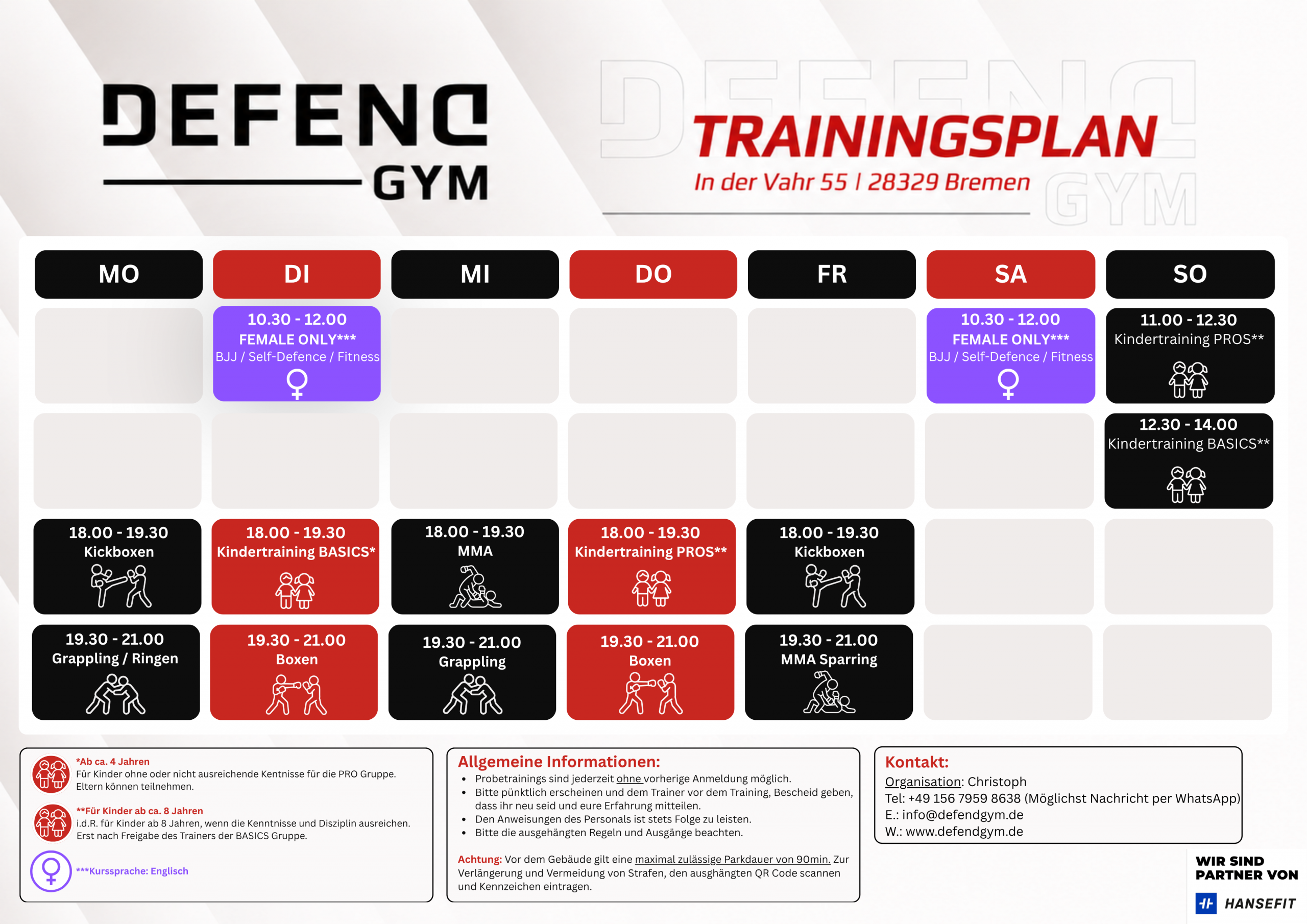 DEFEND GYM

TRAININGSPLAN
In der Vahr 55 | 28329 Bremen

| MO | DI | MI | DO | FR | SA | SO |
|---|---|---|---|---|---|---|
| | 10.30 - 12.00 FEMALE ONLY*** BJJ / Self-Defence / Fitness | | | | 10.30 - 12.00 FEMALE ONLY*** BJJ / Self-Defence / Fitness | 11.00 - 12.30 Kindertraining PROS** |
| | | | | | | 12.30 - 14.00 Kindertraining BASICS** |
| 18.00 - 19.30 Kickboxen | 18.00 - 19.30 Kindertraining BASICS* | 18.00 - 19.30 MMA | 18.00 - 19.30 Kindertraining PROS** | 18.00 - 19.30 Kickboxen | | |
| 19.30 - 21.00 Grappling / Ringen | 19.30 - 21.00 Boxen | 19.30 - 21.00 Grappling | 19.30 - 21.00 Boxen | 19.30 - 21.00 MMA Sparring | | |

*Ab ca. 4 Jahren
Für Kinder ohne oder nicht ausreichende Kentnisse für die PRO Gruppe. Eltern können teilnehmen.

**Für Kinder ab ca. 8 Jahren
i.d.R. für Kinder ab 8 Jahren, wenn die Kenntnisse und Disziplin ausreichen. Erst nach Freigabe des Trainers der BASICS Gruppe.

***Kurssprache: Englisch

Allgemeine Informationen:
• Probetrainings sind jederzeit ohne vorherige Anmeldung möglich.
• Bitte pünktlich erscheinen und dem Trainer vor dem Training, Bescheid geben, dass ihr neu seid und eure Erfahrung mitteilen.
• Den Anweisungen des Personals ist stets Folge zu leisten.
• Bitte die ausgehängten Regeln und Ausgänge beachten.

Achtung: Vor dem Gebäude gilt eine maximal zulässige Parkdauer von 90min. Zur Verlängerung und Vermeidung von Strafen, den ausghängten QR Code scannen und Kennzeichen eintragen.

Kontakt:
Organisation: Christoph
Tel: +49 156 7959 8638 (Möglichst Nachricht per WhatsApp)
E.: info@defendgym.de
W.: www.defendgym.de

WIR SIND PARTNER VON
HANSEFIT